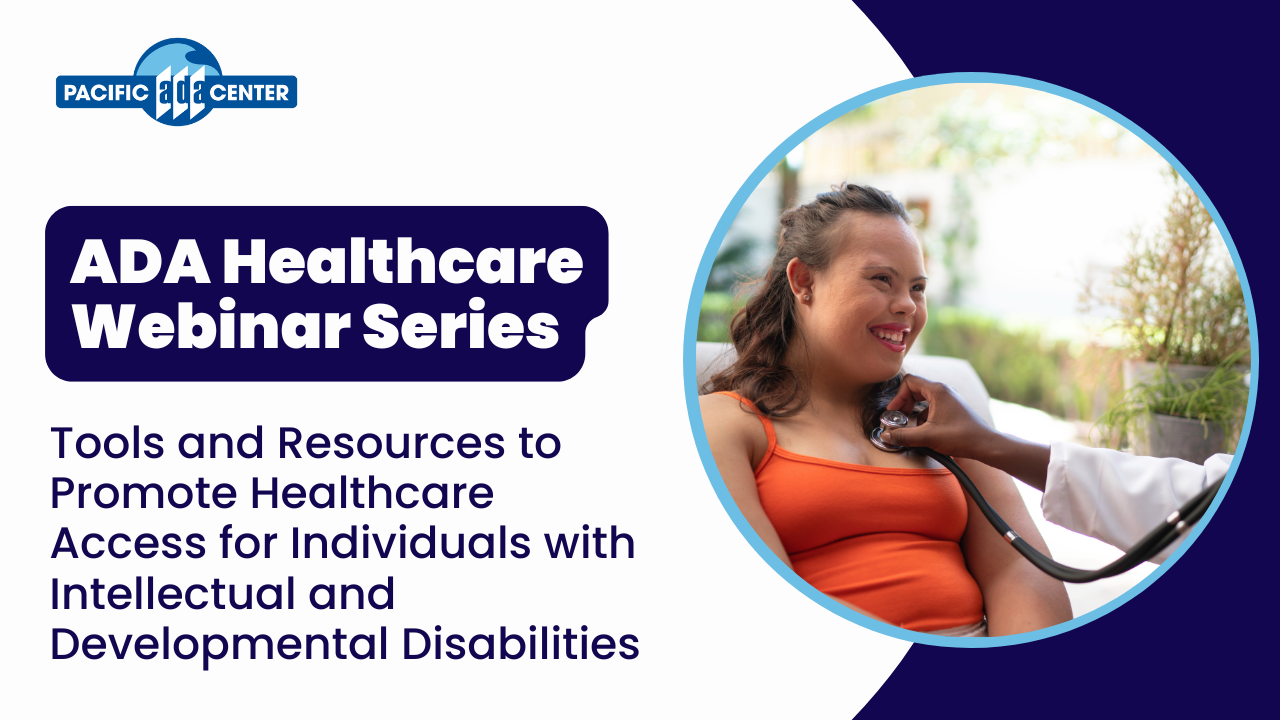 PACIFIC ADA CENTER

ADA Healthcare Webinar Series

Tools and Resources to Promote Healthcare Access for Individuals with Intellectual and Developmental Disabilities